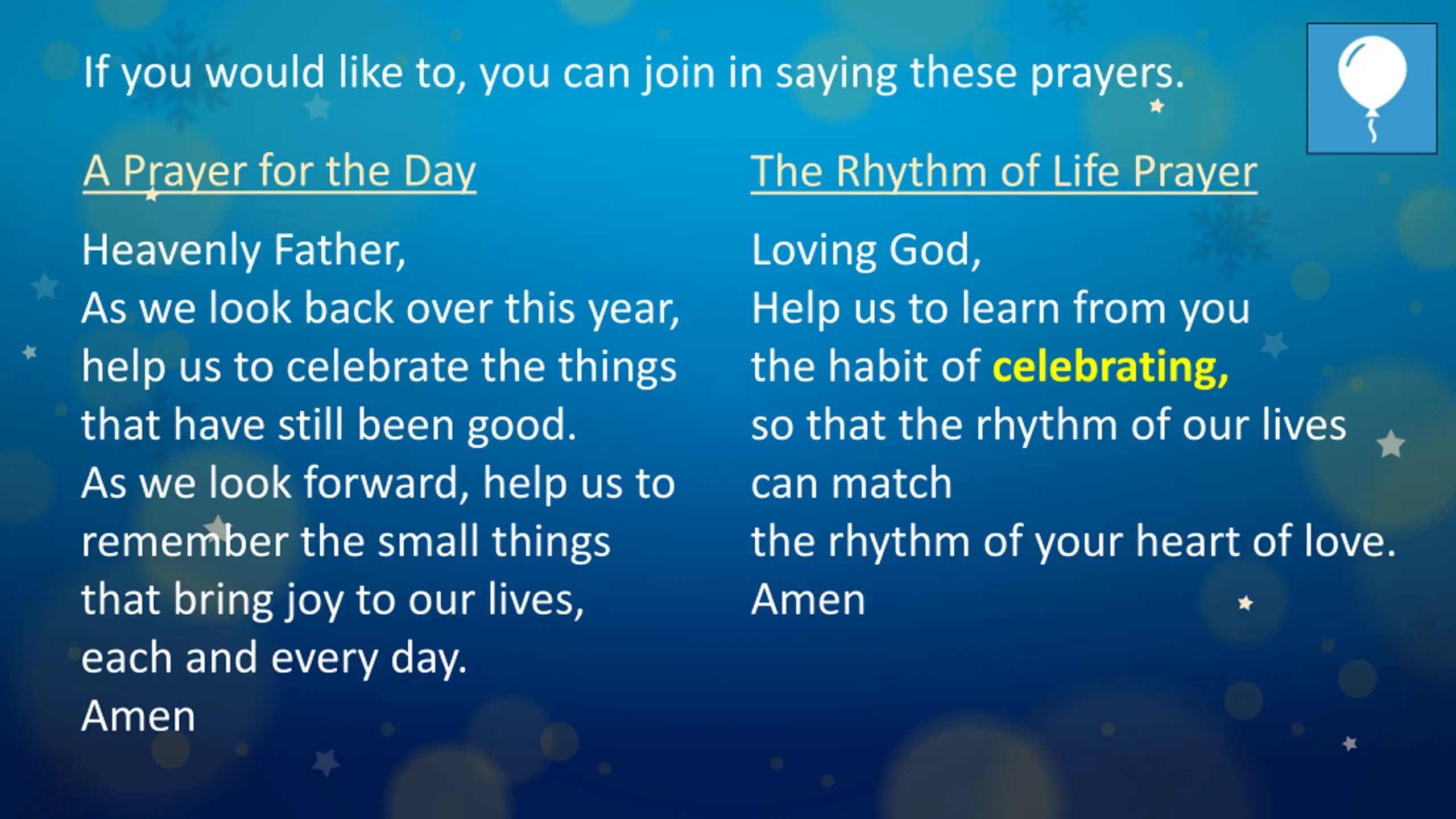 If you would like to, you can join in saying these prayers.

A Prayer for the Day

Heavenly Father,
As we look back over this year,
help us to celebrate the things
that have still been good.
As we look forward, help us to
remember the small things
that bring joy to our lives,
each and every day.
Amen

The Rhythm of Life Prayer

Loving God,
Help us to learn from you
the habit of celebrating,
so that the rhythm of our lives
can match
the rhythm of your heart of love.
Amen